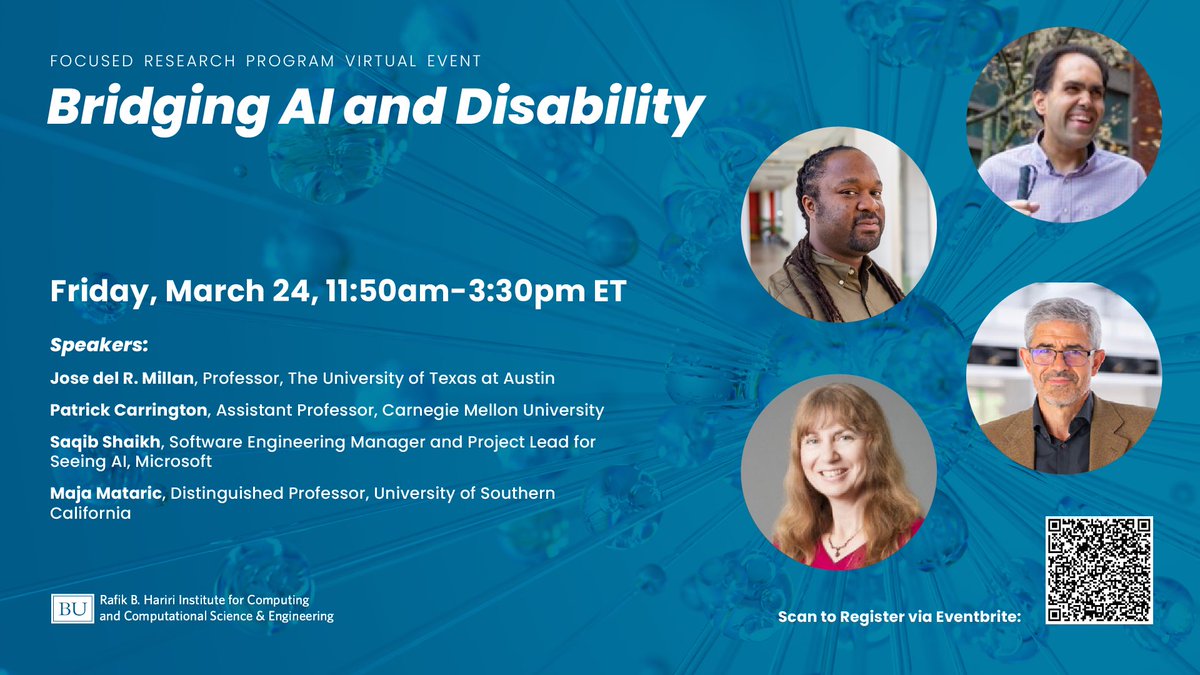 FOCUSED RESEARCH PROGRAM VIRTUAL EVENT

Bridging AI and Disability

Friday, March 24, 11:50am-3:30pm ET

Speakers:

Jose del R. Millan, Professor, The University of Texas at Austin

Patrick Carrington, Assistant Professor, Carnegie Mellon University

Saqib Shaikh, Software Engineering Manager and Project Lead for Seeing AI, Microsoft

Maja Mataric, Distinguished Professor, University of Southern California

BU Rafik B. Hariri Institute for Computing and Computational Science & Engineering

Scan to Register via Eventbrite: